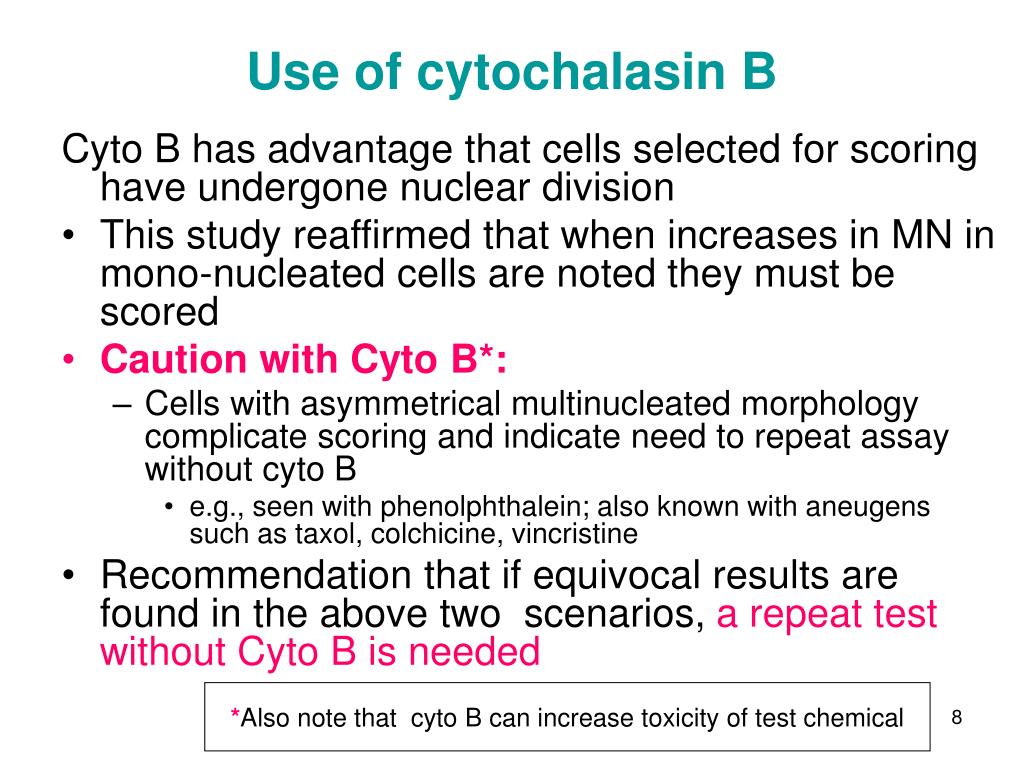 Use of cytochalasin B

Cyto B has advantage that cells selected for scoring have undergone nuclear division

• This study reaffirmed that when increases in MN in mono-nucleated cells are noted they must be scored
• Caution with Cyto B*:
– Cells with asymmetrical multinucleated morphology complicate scoring and indicate need to repeat assay without cyto B
• e.g., seen with phenolphthalein; also known with aneugens such as taxol, colchicine, vincristine
• Recommendation that if equivocal results are found in the above two scenarios, a repeat test without Cyto B is needed

*Also note that cyto B can increase toxicity of test chemical

8